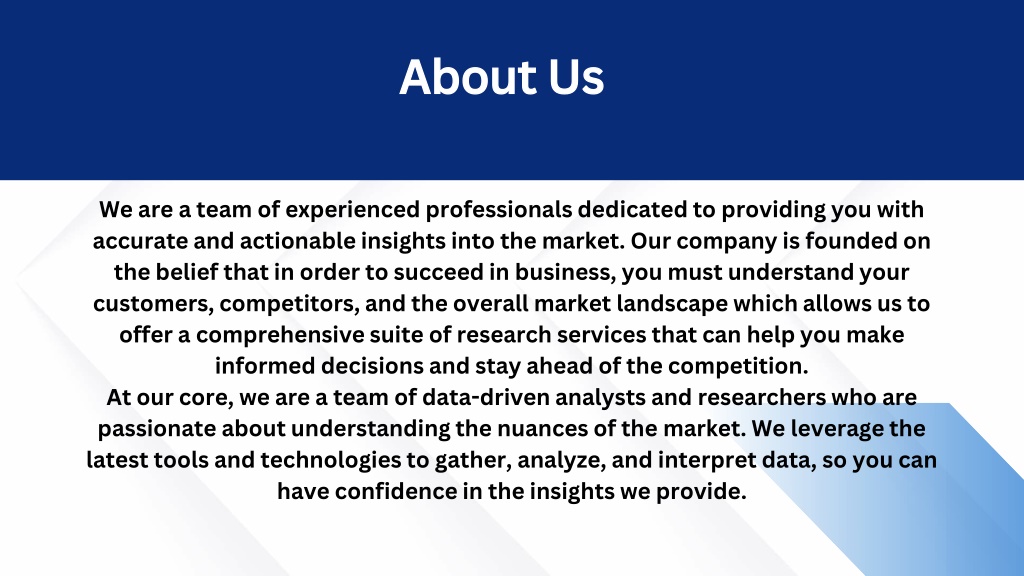 About Us

We are a team of experienced professionals dedicated to providing you with accurate and actionable insights into the market. Our company is founded on the belief that in order to succeed in business, you must understand your customers, competitors, and the overall market landscape which allows us to offer a comprehensive suite of research services that can help you make informed decisions and stay ahead of the competition.
At our core, we are a team of data-driven analysts and researchers who are passionate about understanding the nuances of the market. We leverage the latest tools and technologies to gather, analyze, and interpret data, so you can have confidence in the insights we provide.